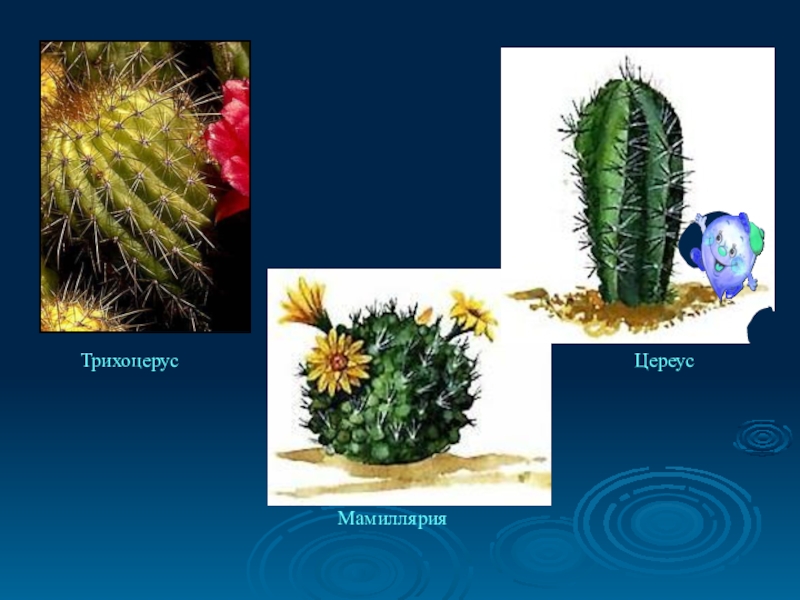 Трихоцерус

Цереус

Мамиллярия